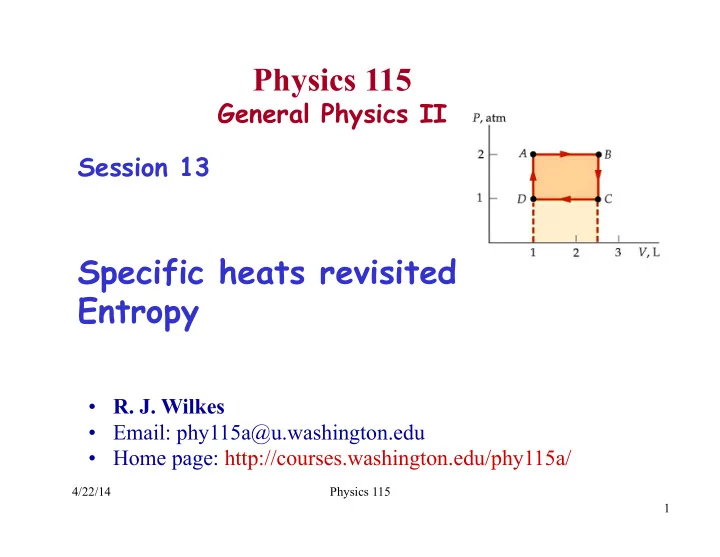 Physics 115
General Physics II

Session 13

$P$, atm
2
1
A
B
D
C
1
2
3
$V$, L

Specific heats revisited
Entropy

• R. J. Wilkes
• Email: phy115a@u.washington.edu
• Home page: http://courses.washington.edu/phy115a/

4/22/14
Physics 115
1